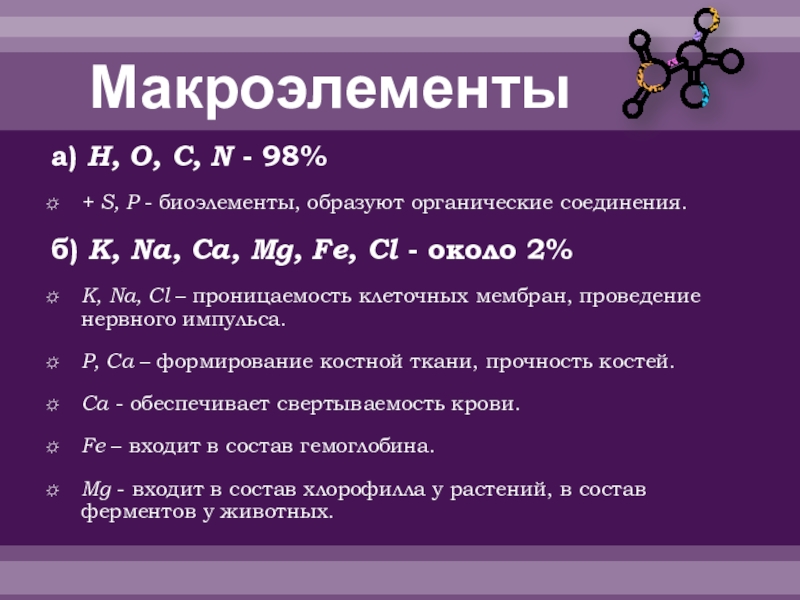 Макроэлементы

а) H, O, C, N - 98%

☼ + S, P - биоэлементы, образуют органические соединения.

б) K, Na, Ca, Mg, Fe, Cl - около 2%

☼ K, Na, Cl – проницаемость клеточных мембран, проведение нервного импульса.

☼ P, Ca – формирование костной ткани, прочность костей.

☼ Ca - обеспечивает свертываемость крови.

☼ Fe – входит в состав гемоглобина.

☼ Mg - входит в состав хлорофилла у растений, в состав ферментов у животных.